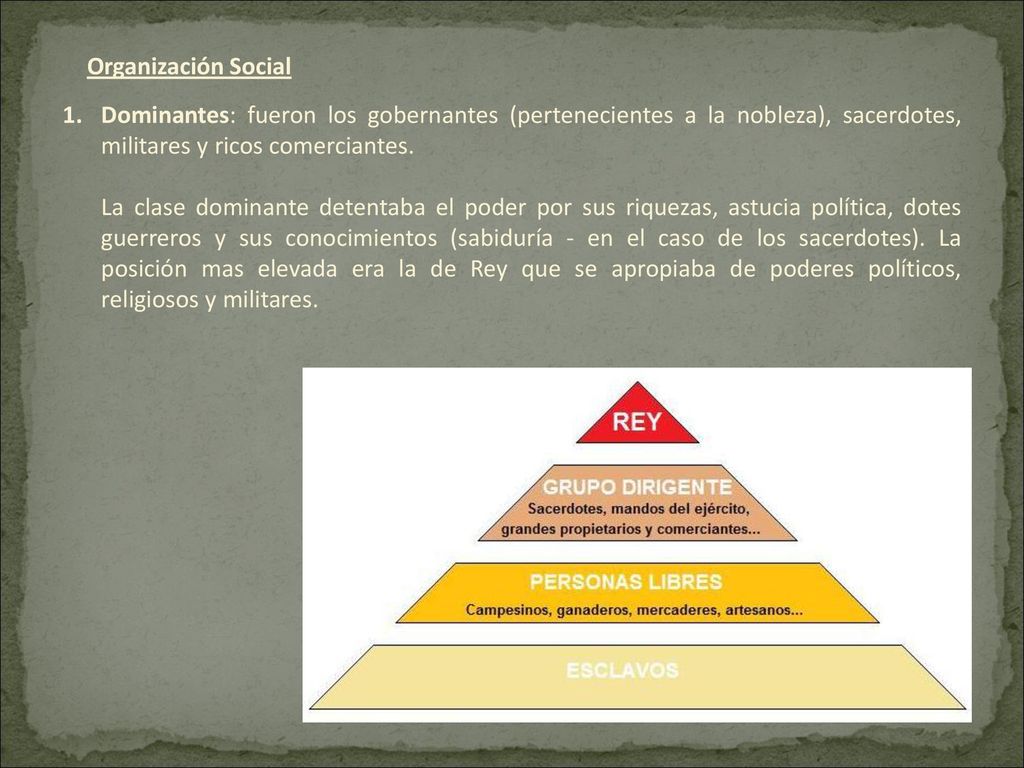 Organización Social

1. Dominantes: fueron los gobernantes (pertenecientes a la nobleza), sacerdotes, militares y ricos comerciantes.

La clase dominante detentaba el poder por sus riquezas, astucia política, dotes guerreros y sus conocimientos (sabiduría - en el caso de los sacerdotes). La posición mas elevada era la de Rey que se apropiaba de poderes políticos, religiosos y militares.

REY

GRUPO DIRIGENTE
Sacerdotes, mandos del ejército, grandes propietarios y comerciantes...

PERSONAS LIBRES
Campesinos, ganaderos, mercaderes, artesanos...

ESCLAVOS